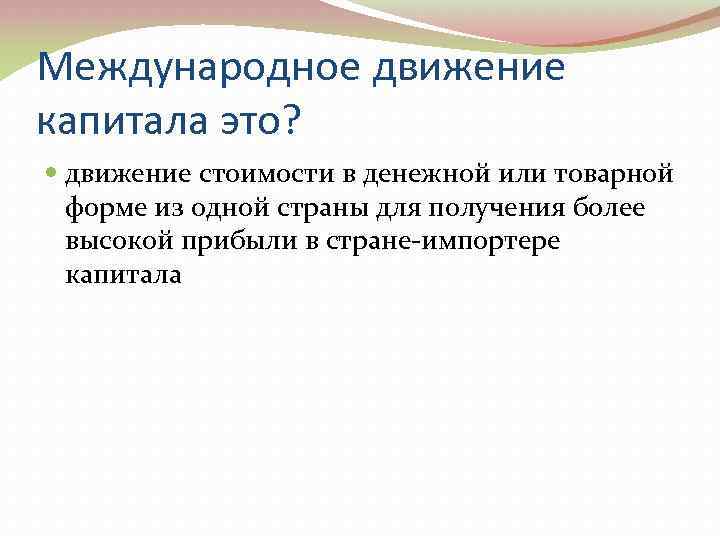 Международное движение капитала это?

движение стоимости в денежной или товарной форме из одной страны для получения более высокой прибыли в стране-импортере капитала